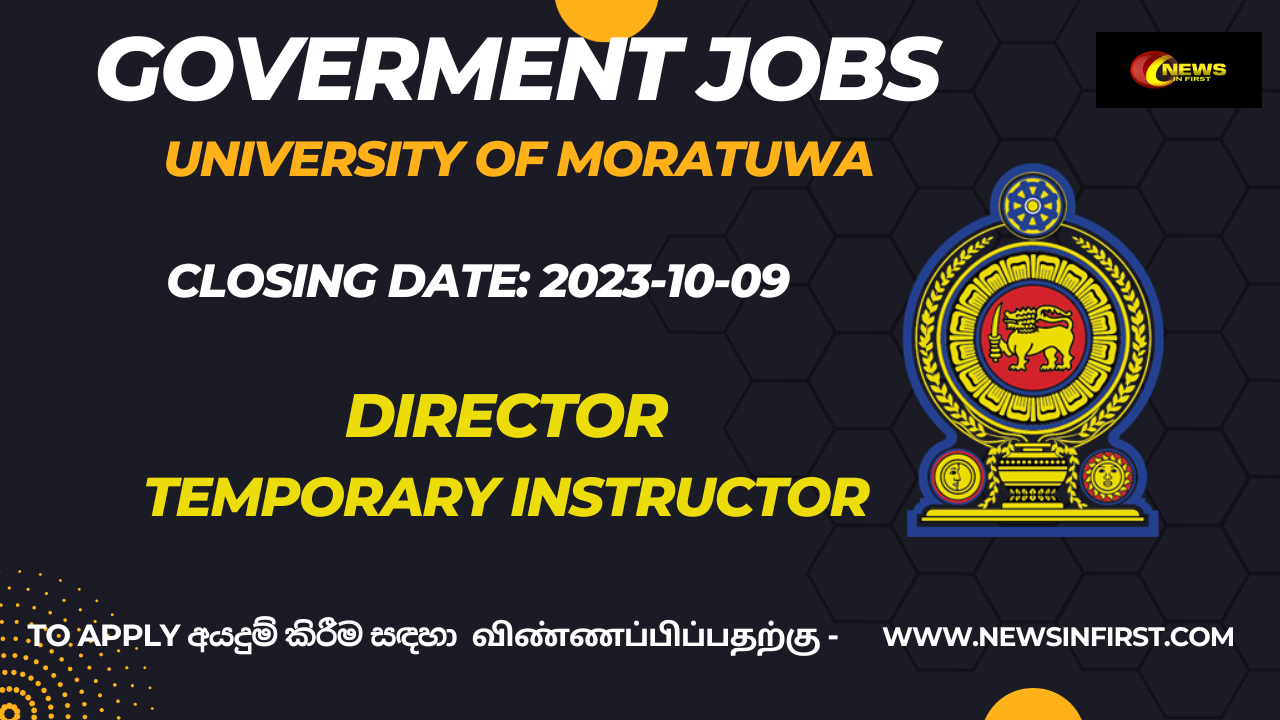 GOVERMENT JOBS

NEWS IN FIRST

UNIVERSITY OF MORATUWA

CLOSING DATE: 2023-10-09

DIRECTOR
TEMPORARY INSTRUCTOR

TO APPLY අයදුම් කිරීම සඳහා விண்ணப்பிப்பதற்கு - WWW.NEWSINFIRST.COM